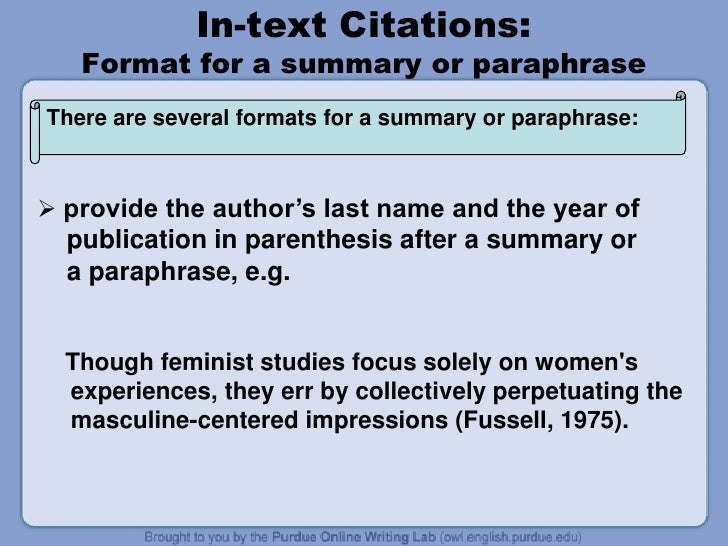 In-text Citations:
Format for a summary or paraphrase

There are several formats for a summary or paraphrase:

➢ provide the author's last name and the year of publication in parenthesis after a summary or a paraphrase, e.g.

Though feminist studies focus solely on women's experiences, they err by collectively perpetuating the masculine-centered impressions (Fussell, 1975).

Brought to you by the Purdue Online Writing Lab (owl.english.purdue.edu)